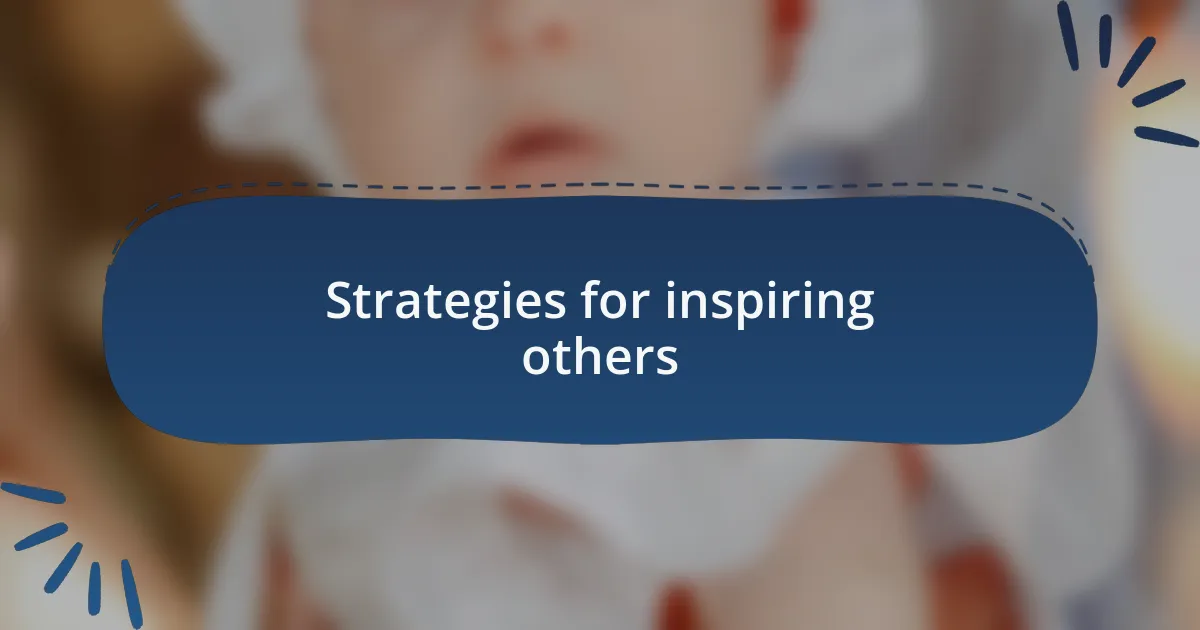 Strategies for inspiring others